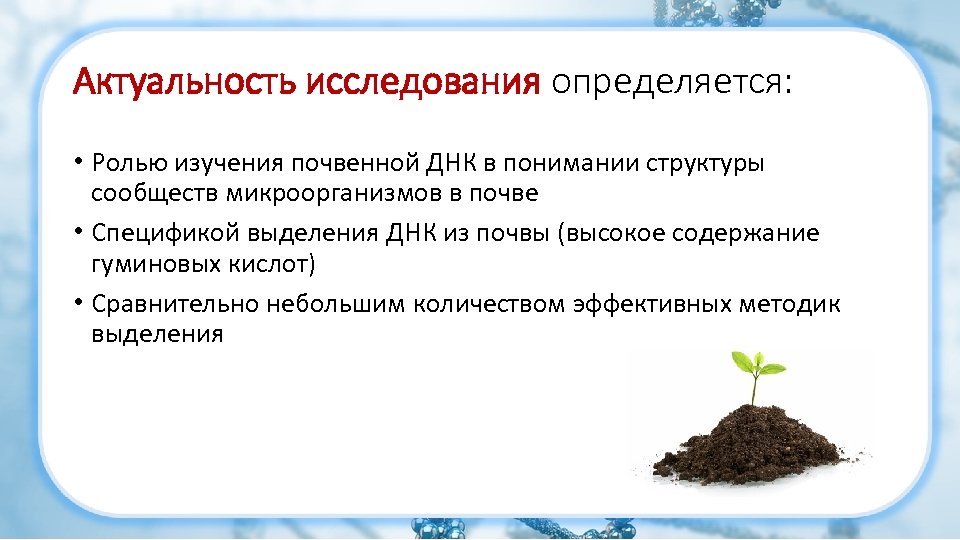 Актуальность исследования определяется:

• Ролью изучения почвенной ДНК в понимании структуры сообществ микроорганизмов в почве
• Спецификой выделения ДНК из почвы (высокое содержание гуминовых кислот)
• Сравнительно небольшим количеством эффективных методик выделения